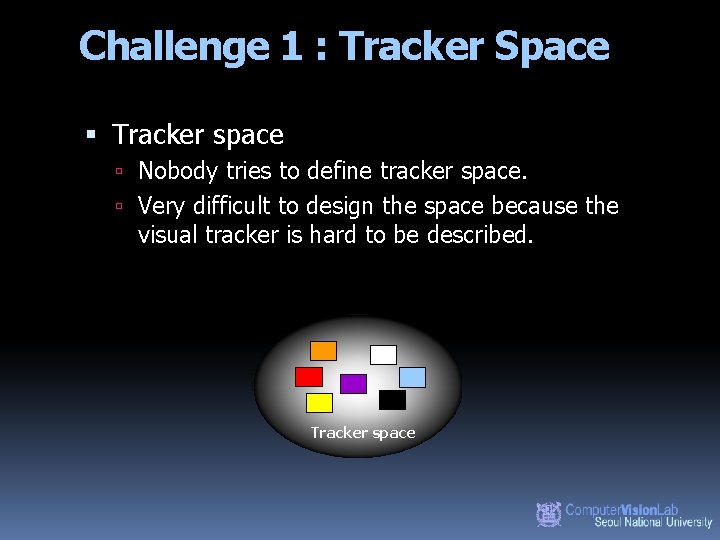 Challenge 1 : Tracker Space

▪ Tracker space
▫ Nobody tries to define tracker space.
▫ Very difficult to design the space because the visual tracker is hard to be described.

Tracker space

ComputerVisionLab
Seoul National University